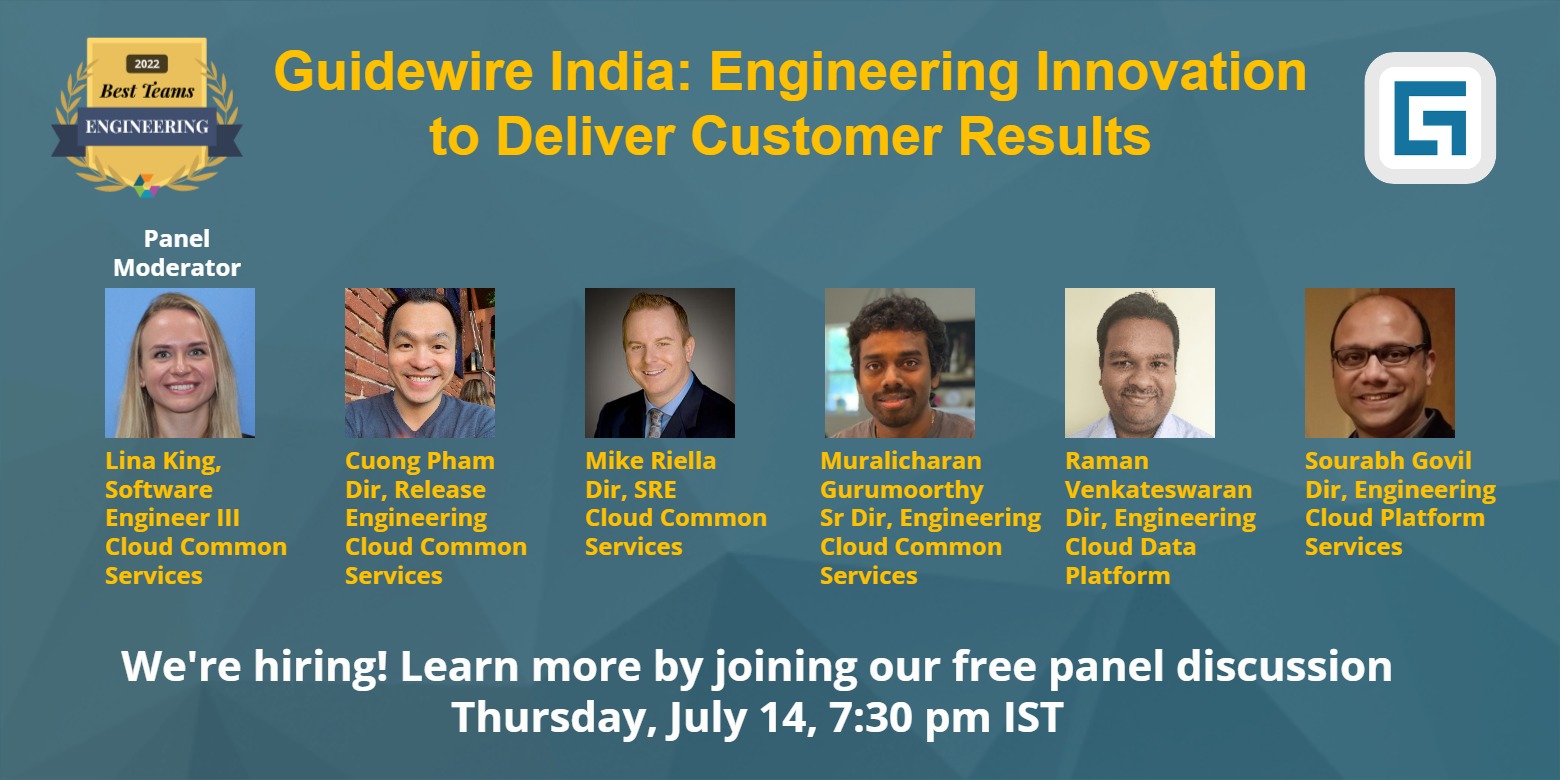 2022
Best Teams
ENGINEERING

Guidewire India: Engineering Innovation to Deliver Customer Results

Panel Moderator

Lina King, Software Engineer III Cloud Common Services

Cuong Pham Dir, Release Engineering Cloud Common Services

Mike Riella Dir, SRE Cloud Common Services

Muralicharan Gurumoorthy Sr Dir, Engineering Cloud Common Services

Raman Venkateswaran Dir, Engineering Cloud Data Platform

Sourabh Govil Dir, Engineering Cloud Platform Services

We're hiring! Learn more by joining our free panel discussion
Thursday, July 14, 7:30 pm IST